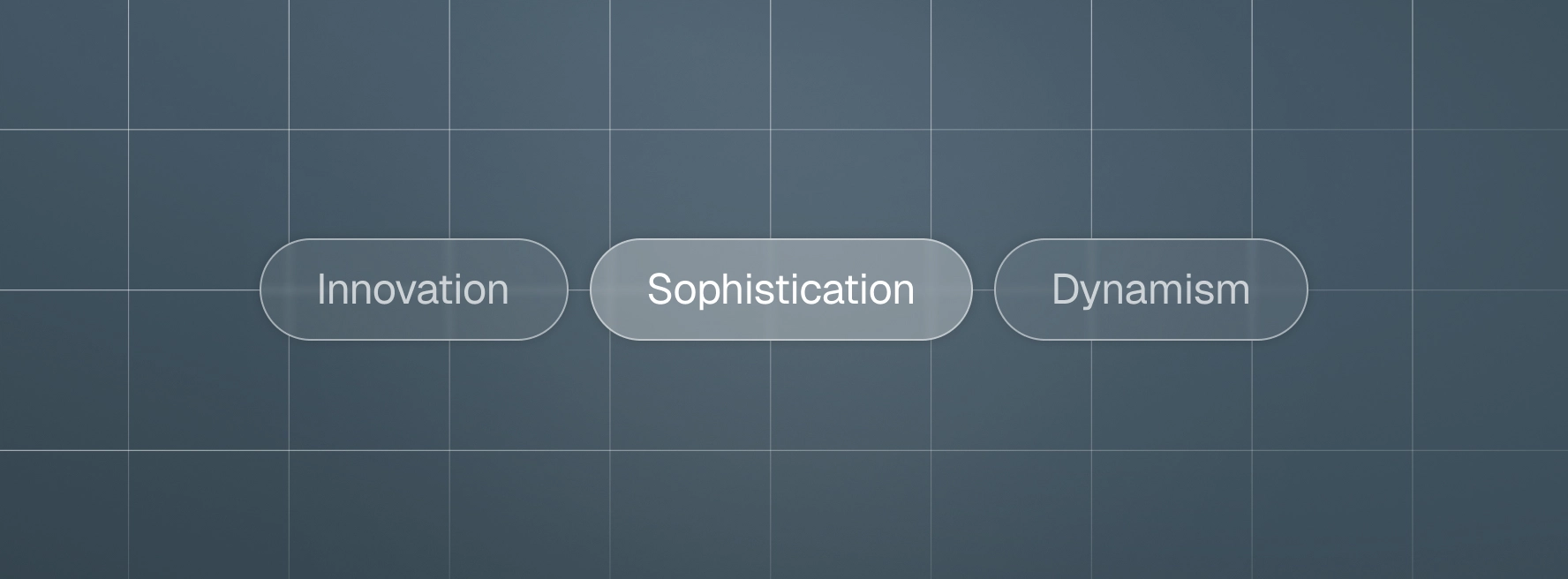 Innovation Sophistication Dynamism